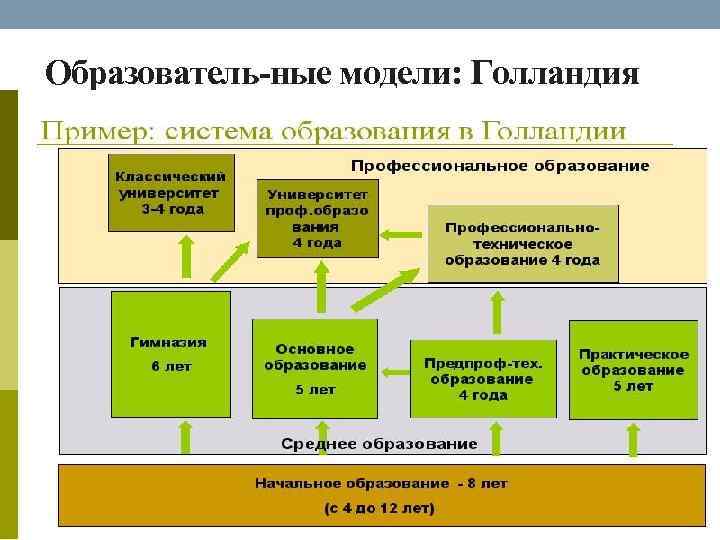 Образователь-ные модели: Голландия

Пример: система образования в Голландии

Профессиональное образование

Классический университет 3-4 года

Университет проф.образо вания 4 года

Профессионально-техническое образование 4 года

Гимназия 6 лет

Основное образование 5 лет

Предпроф-тех. образование 4 года

Практическое образование 5 лет

Среднее образование

Начальное образование - 8 лет (с 4 до 12 лет)